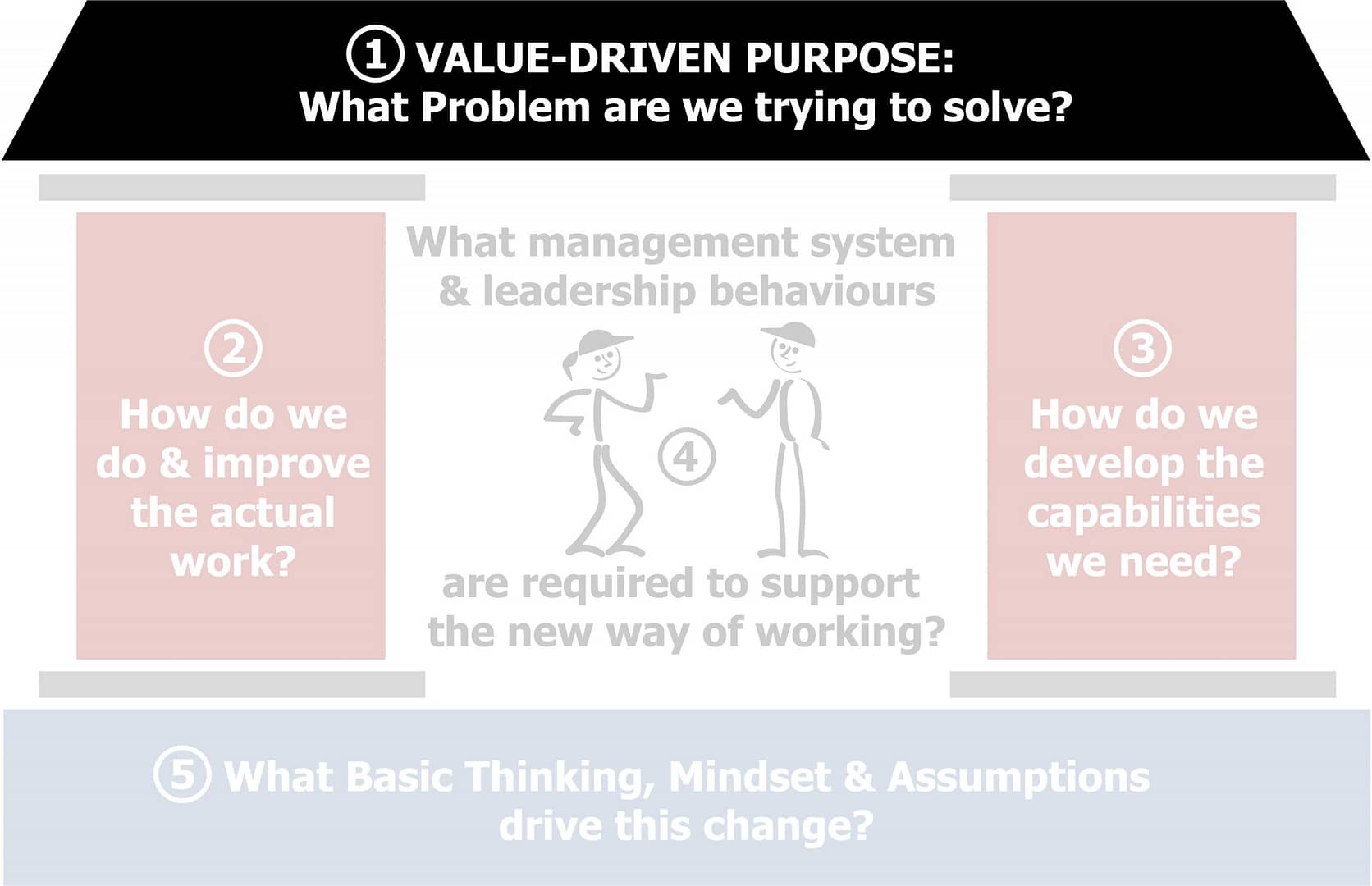 ① VALUE-DRIVEN PURPOSE:
What Problem are we trying to solve?

② How do we do & improve the actual work?

What management system & leadership behaviours

④

are required to support the new way of working?

③ How do we develop the capabilities we need?

⑤ What Basic Thinking, Mindset & Assumptions drive this change?